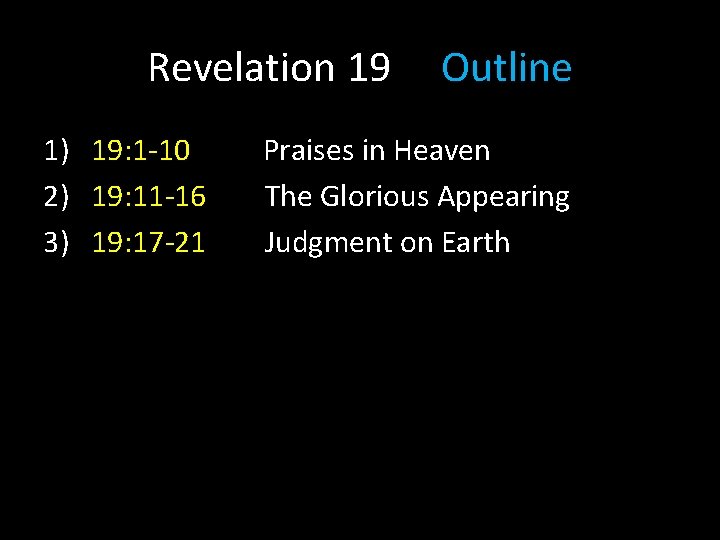 Revelation 19 Outline

1) 19:1-10 Praises in Heaven
2) 19:11-16 The Glorious Appearing
3) 19:17-21 Judgment on Earth